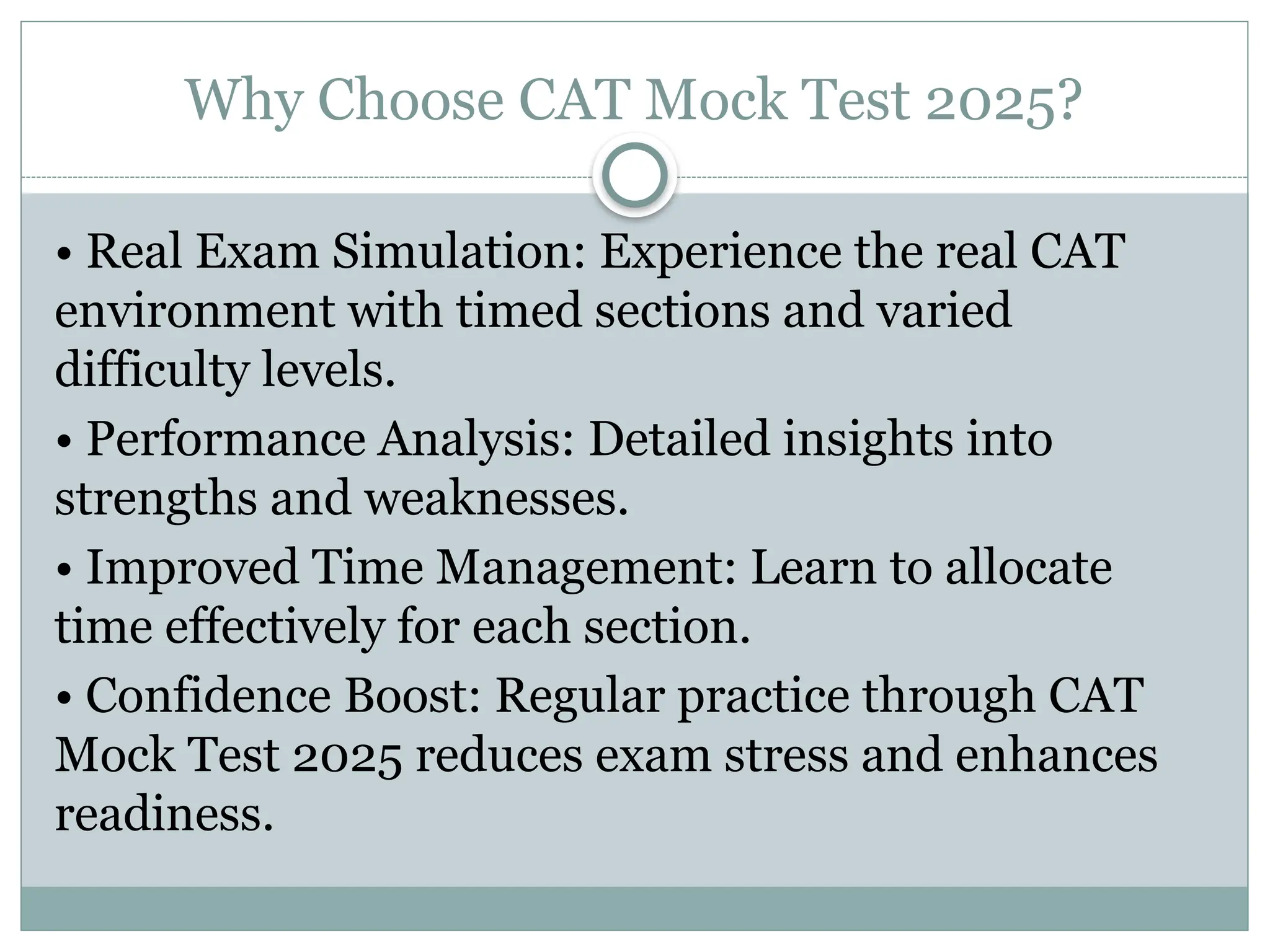 Why Choose CAT Mock Test 2025?

• Real Exam Simulation: Experience the real CAT environment with timed sections and varied difficulty levels.

• Performance Analysis: Detailed insights into strengths and weaknesses.

• Improved Time Management: Learn to allocate time effectively for each section.

• Confidence Boost: Regular practice through CAT Mock Test 2025 reduces exam stress and enhances readiness.